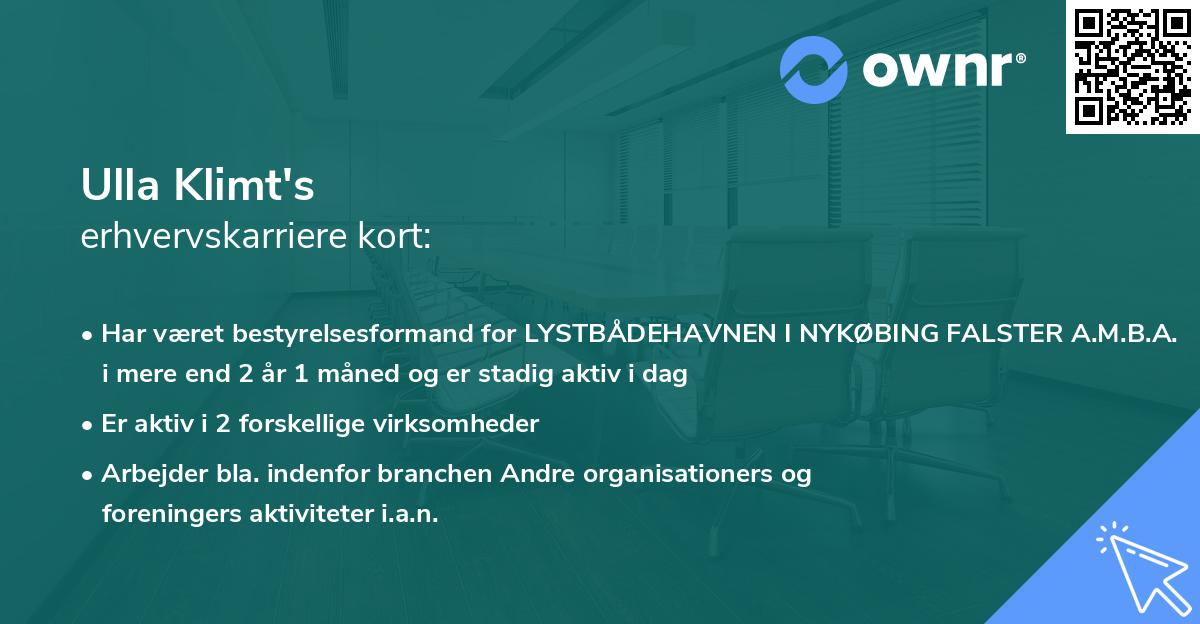 ownr®

Ulla Klimt's
erhvervskarriere kort:

• Har været bestyrelsesformand for LYSTBÅDEHAVNEN I NYKØBING FALSTER A.M.B.A. i mere end 2 år 1 måned og er stadig aktiv i dag

• Er aktiv i 2 forskellige virksomheder

• Arbejder bla. indenfor branchen Andre organisationers og foreningers aktiviteter i.a.n.